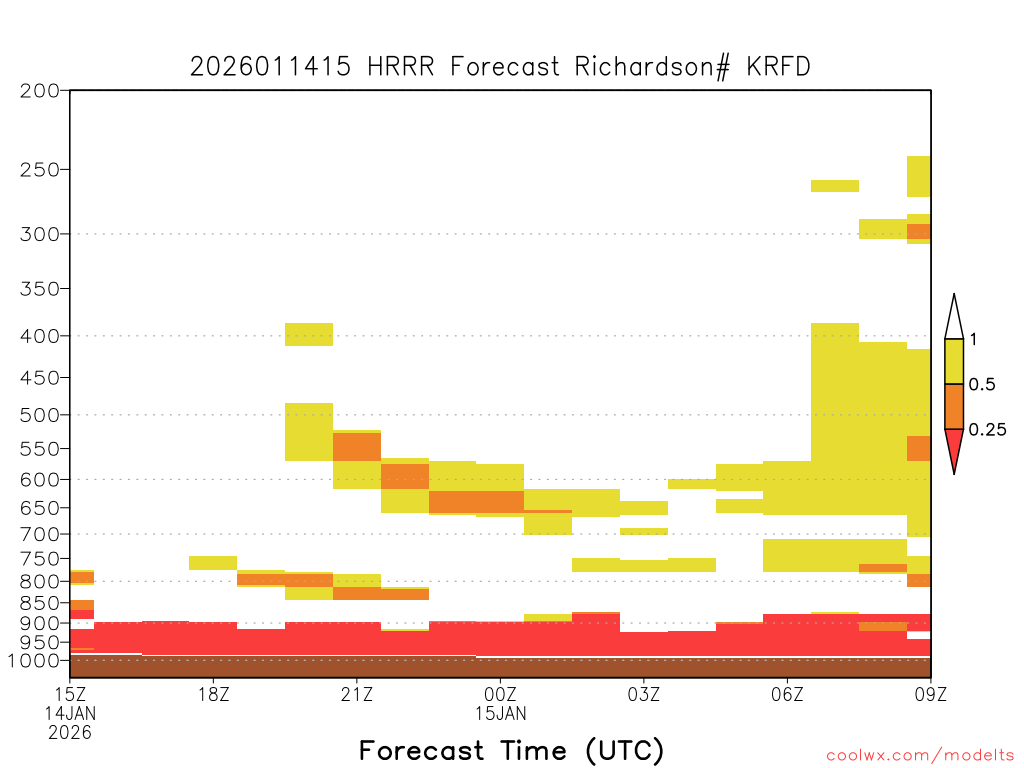 2026011415 HRRR Forecast Richardson# KRFD

200
250
300
350
400
450
500
550
600
650
700
750
800
850
900
950
1000

1
0.5
0.25

15Z
14JAN
2026
18Z
21Z
00Z
15JAN
03Z
06Z
09Z

Forecast Time (UTC)

coolwx.com/modelts